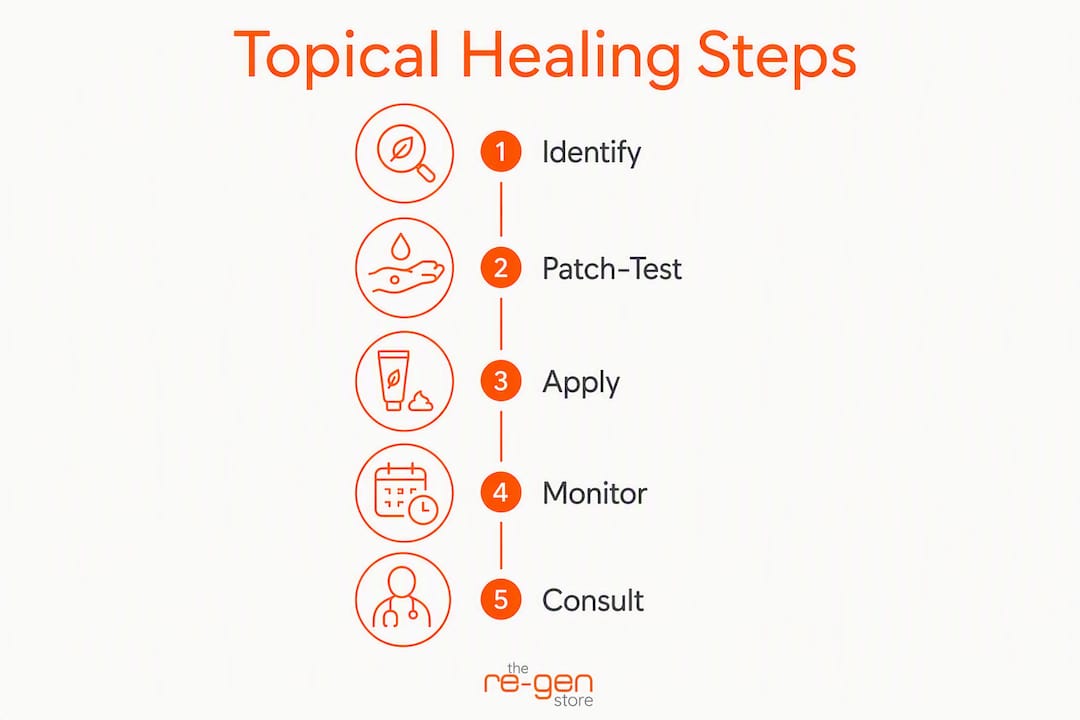 Topical Healing Steps

1 Identify

2 Patch-Test

3 Apply

4 Monitor

5 Consult

the re-gen store